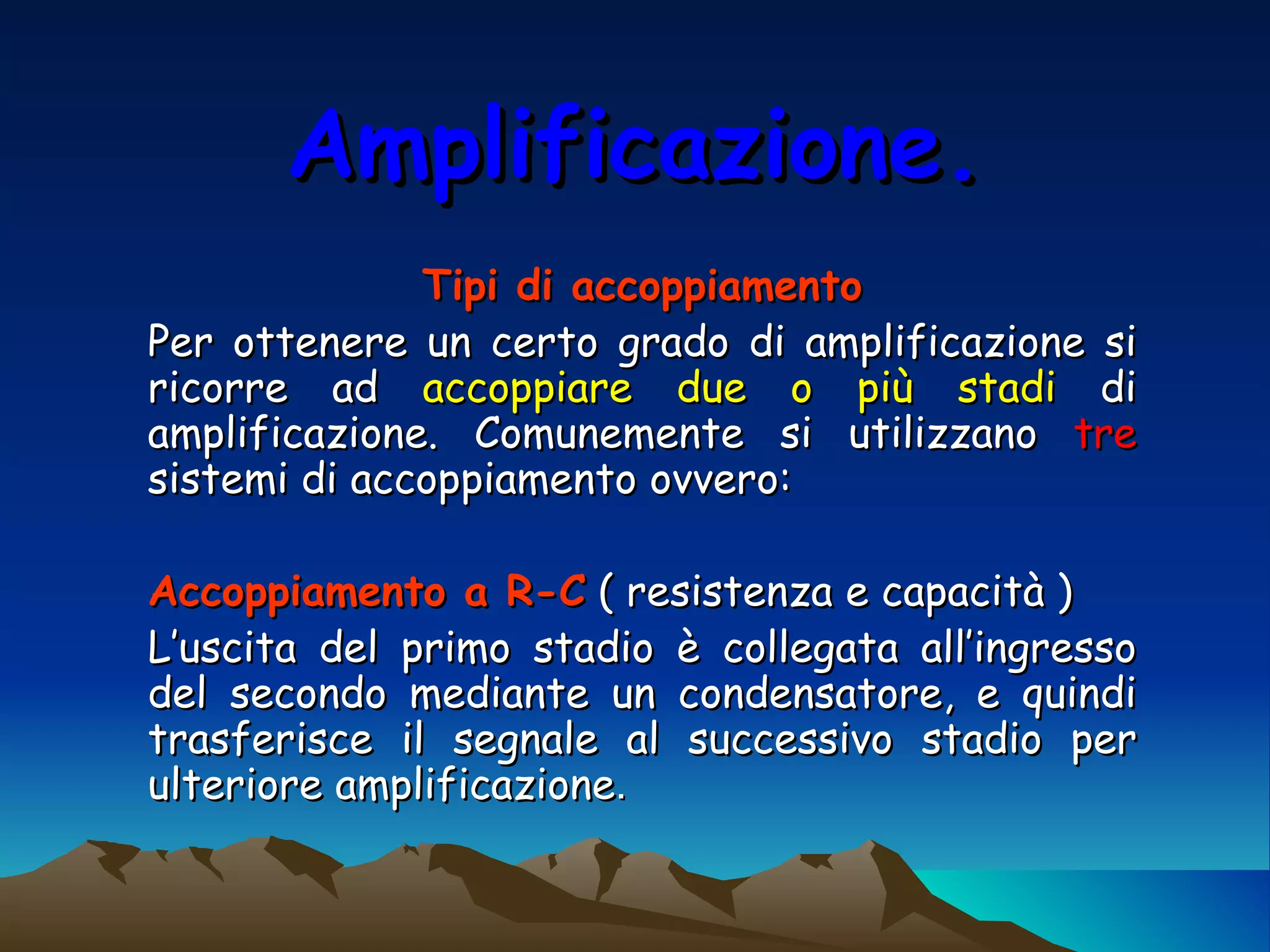 Amplificazione.

Tipi di accoppiamento

Per ottenere un certo grado di amplificazione si ricorre ad accoppiare due o più stadi di amplificazione. Comunemente si utilizzano tre sistemi di accoppiamento ovvero:

Accoppiamento a R-C ( resistenza e capacità )

L'uscita del primo stadio è collegata all'ingresso del secondo mediante un condensatore, e quindi trasferisce il segnale al successivo stadio per ulteriore amplificazione.